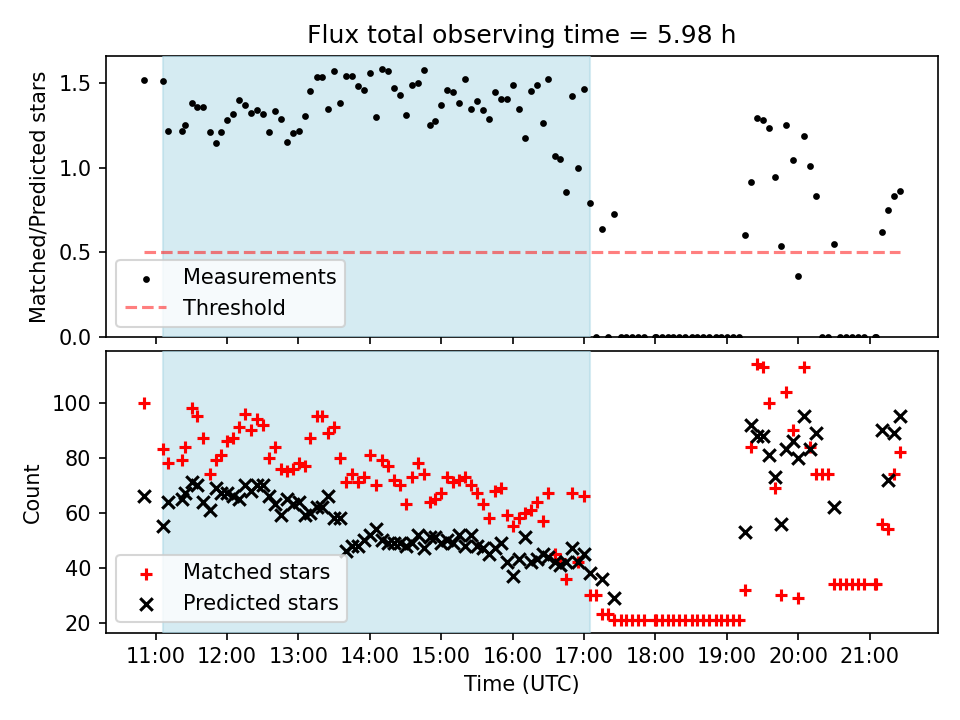 Flux total observing time = 5.98 h

Matched/Predicted stars

1.5
1.0
0.5
0.0

Measurements
Threshold

Count

100
80
60
40
20

Matched stars
Predicted stars

11:00 12:00 13:00 14:00 15:00 16:00 17:00 18:00 19:00 20:00 21:00

Time (UTC)